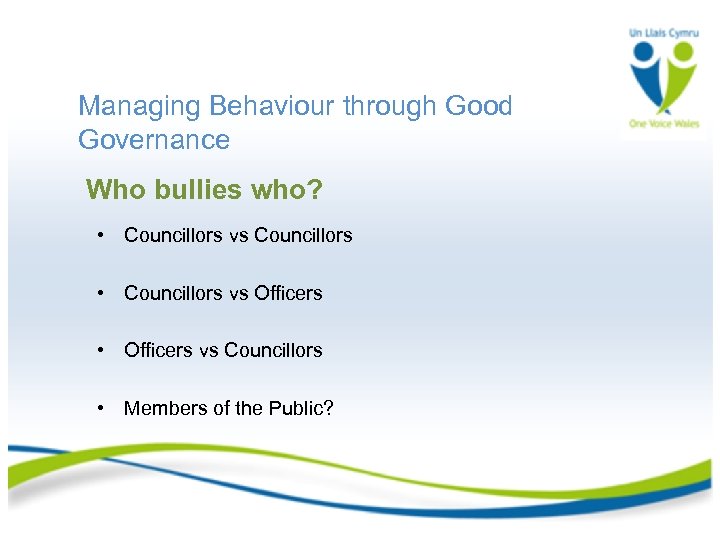 Un Llais Cymru
One Voice Wales

Managing Behaviour through Good Governance

Who bullies who?

• Councillors vs Councillors

• Councillors vs Officers

• Officers vs Councillors

• Members of the Public?